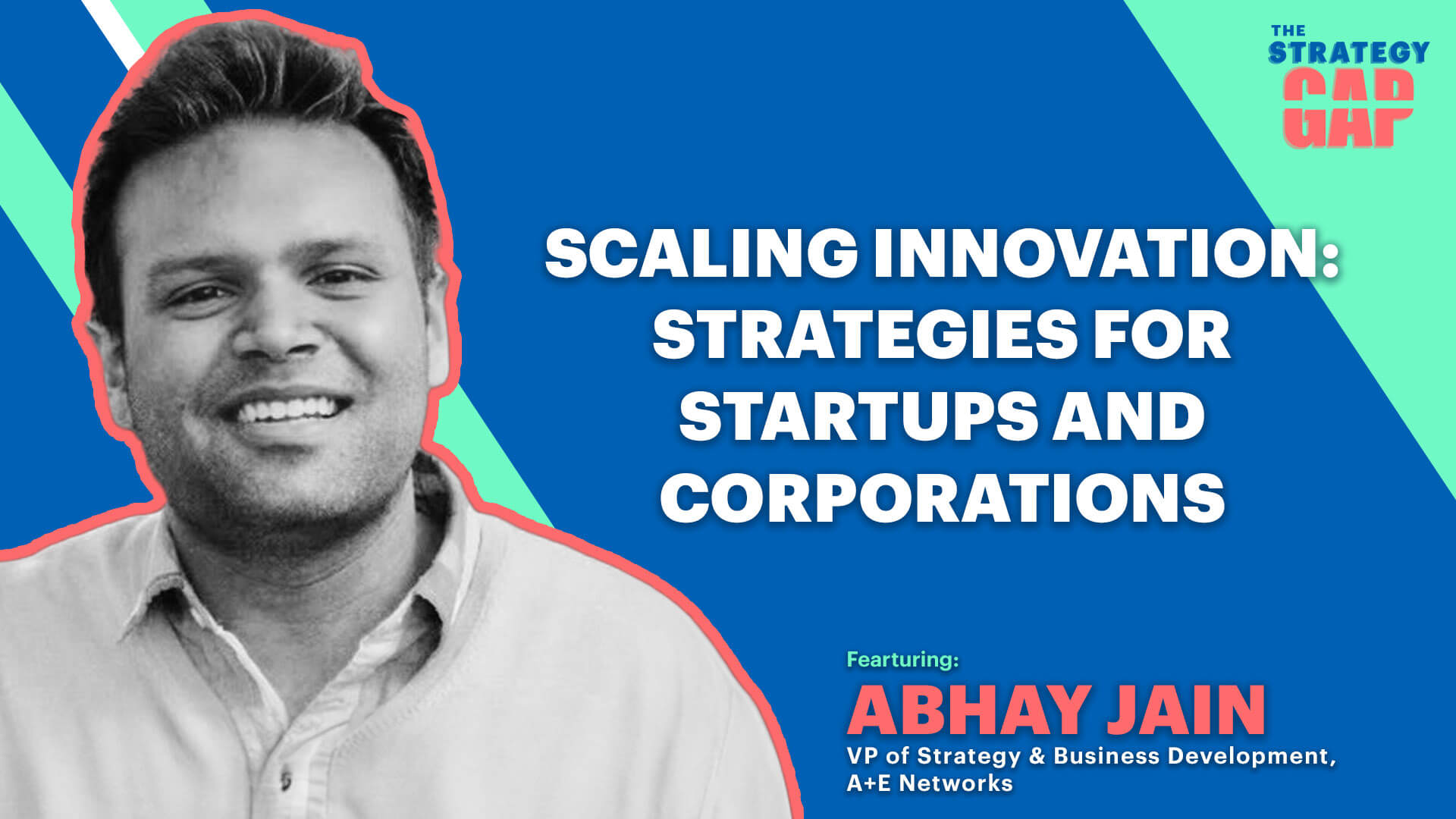 THE STRATEGY GAP

SCALING INNOVATION: STRATEGIES FOR STARTUPS AND CORPORATIONS

Fearturing:
ABHAY JAIN
VP of Strategy & Business Development, A+E Networks